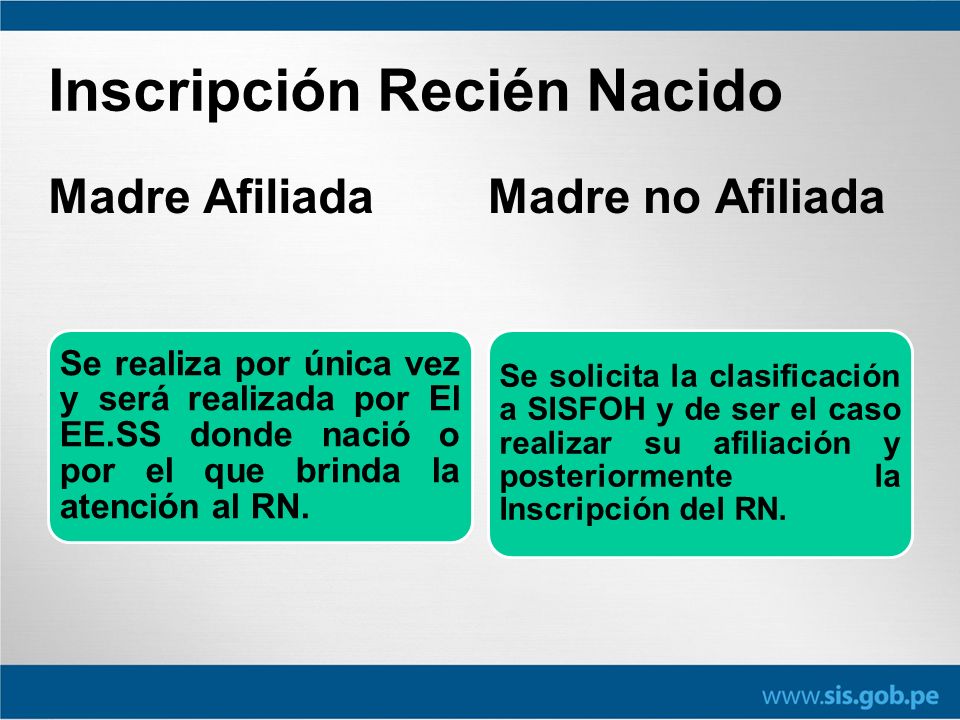 Inscripción Recién Nacido

Madre Afiliada

Se realiza por única vez y será realizada por El EE.SS donde nació o por el que brinda la atención al RN.

Madre no Afiliada

Se solicita la clasificación a SISFOH y de ser el caso realizar su afiliación y posteriormente la Inscripción del RN.

www.sis.gob.pe